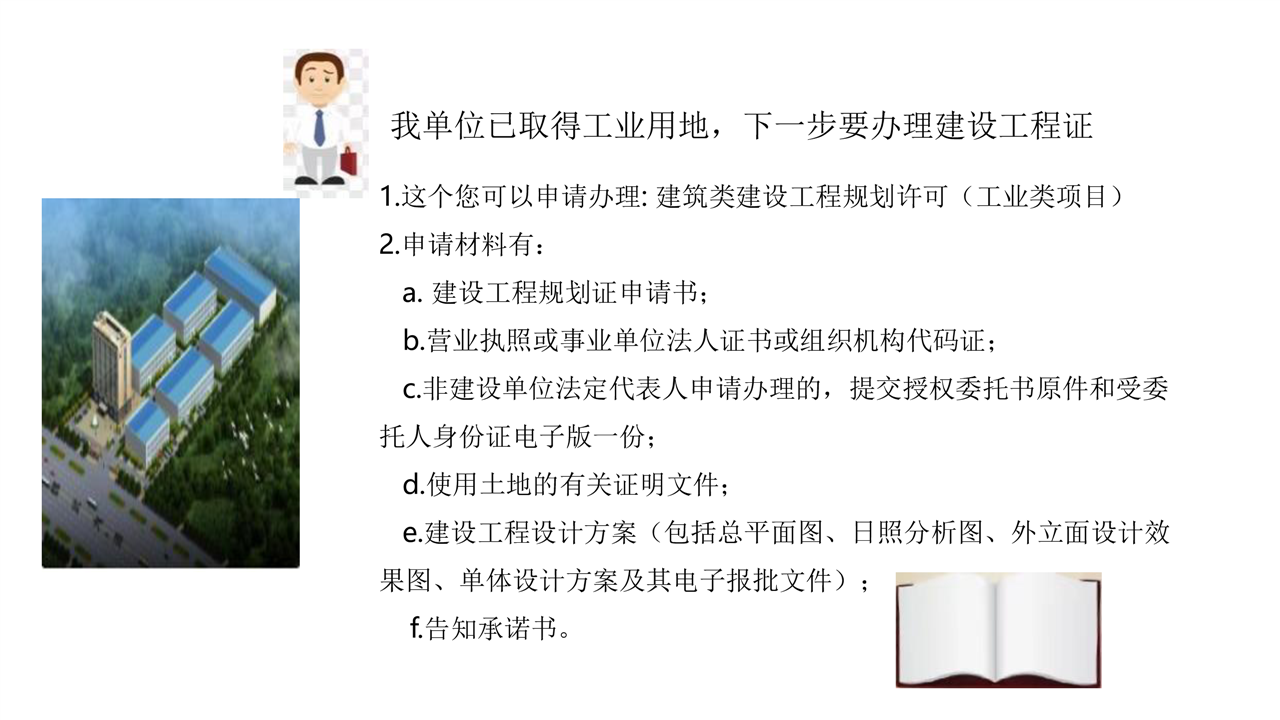 我单位已取得工业用地，下一步要办理建设工程证

1.这个您可以申请办理: 建筑类建设工程规划许可（工业类项目）

2.申请材料有：

a. 建设工程规划证申请书；

b.营业执照或事业单位法人证书或组织机构代码证；

c.非建设单位法定代表人申请办理的，提交授权委托书原件和受委托人身份证电子版一份；

d.使用土地的有关证明文件；

e.建设工程设计方案（包括总平面图、日照分析图、外立面设计效果图、单体设计方案及其电子报批文件）；

f.告知承诺书。